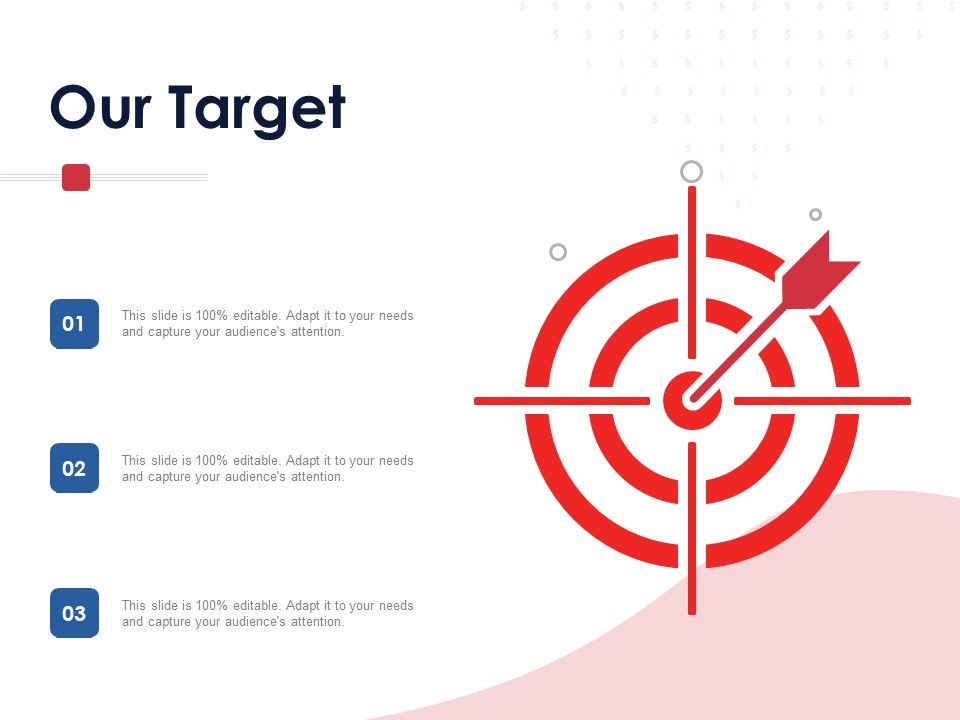 Our Target

01

This slide is 100% editable. Adapt it to your needs and capture your audience's attention.

02

This slide is 100% editable. Adapt it to your needs and capture your audience's attention.

03

This slide is 100% editable. Adapt it to your needs and capture your audience's attention.